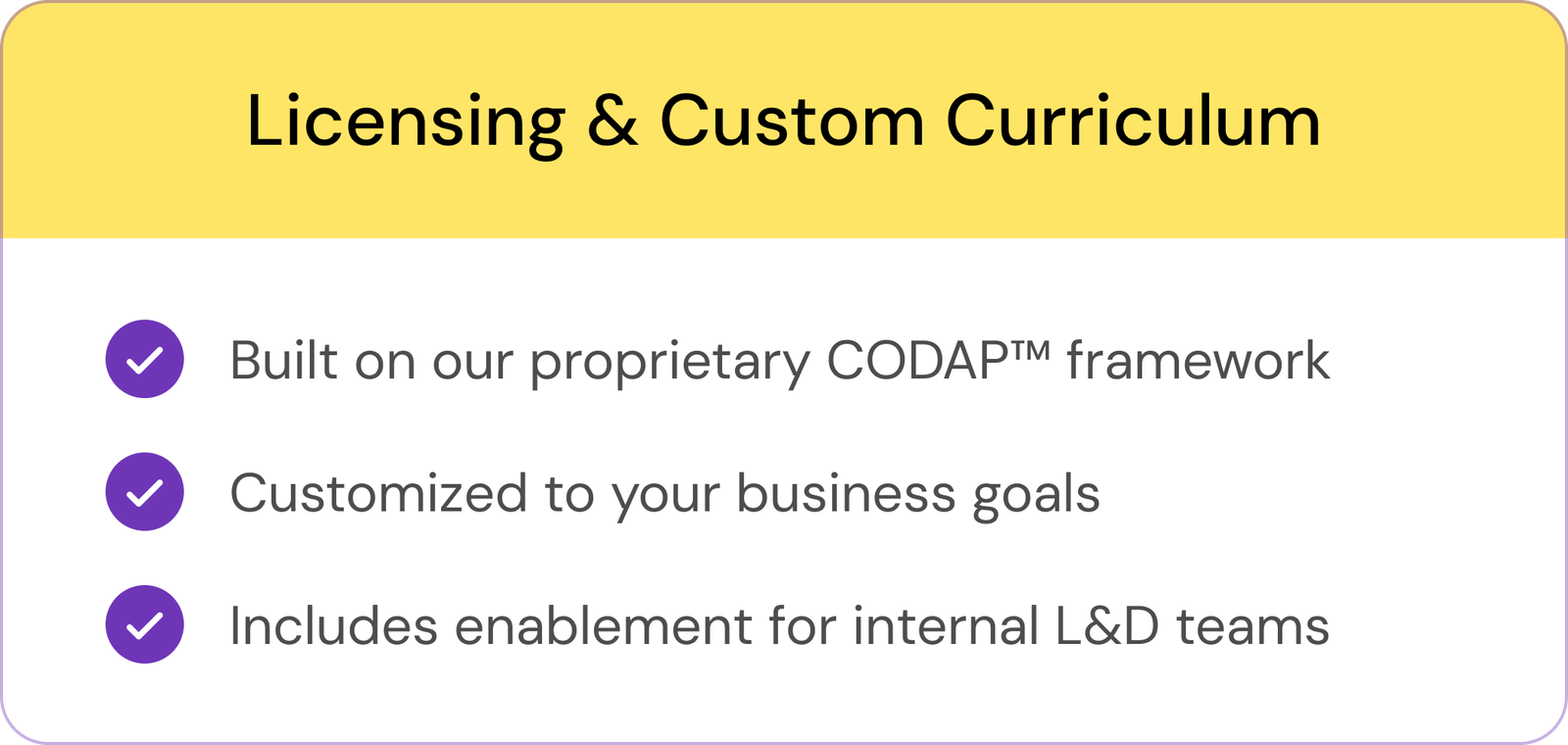 Licensing & Custom Curriculum

Built on our proprietary CODAP™ framework

Customized to your business goals

Includes enablement for internal L&D teams